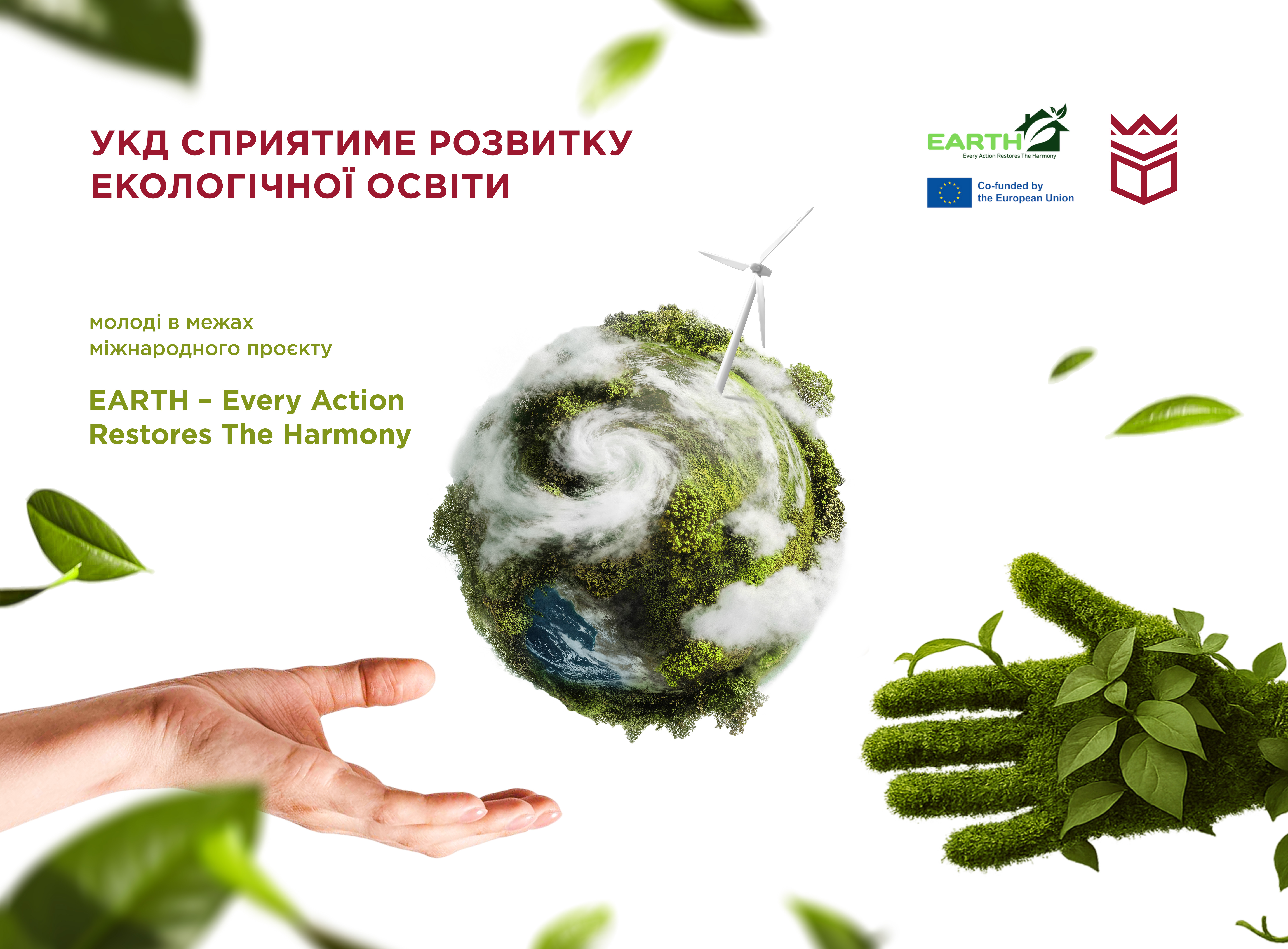 УКД СПРИЯТИМЕ РОЗВИТКУ ЕКОЛОГІЧНОЇ ОСВІТИ

EARTH
Every Action Restores The Harmony

Co-funded by the European Union

молоді в межах міжнародного проєкту

EARTH – Every Action Restores The Harmony